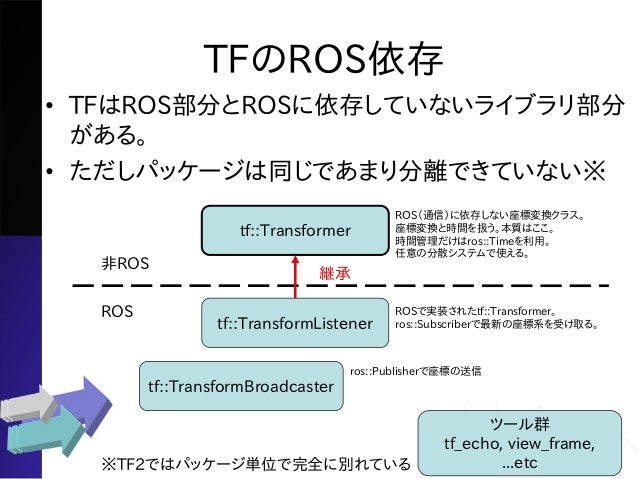 TFのROS依存

• TFはROS部分とROSに依存していないライブラリ部分がある。

• ただしパッケージは同じであまり分離できていない※

tf::Transformer

ROS(通信)に依存しない座標変換クラス。
座標変換と時間を扱う。本質はここ。
時間管理だけはros::Timeを利用。
任意の分散システムで使える。

非ROS

継承

ROS

tf::TransformListener

ROSで実装されたtf::Transformer。
ros::Subscriberで最新の座標系を受け取る。

tf::TransformBroadcaster

ros::Publisherで座標の送信

ツール群
tf_echo, view_frame,
...etc

※TF2ではパッケージ単位で完全に別れている